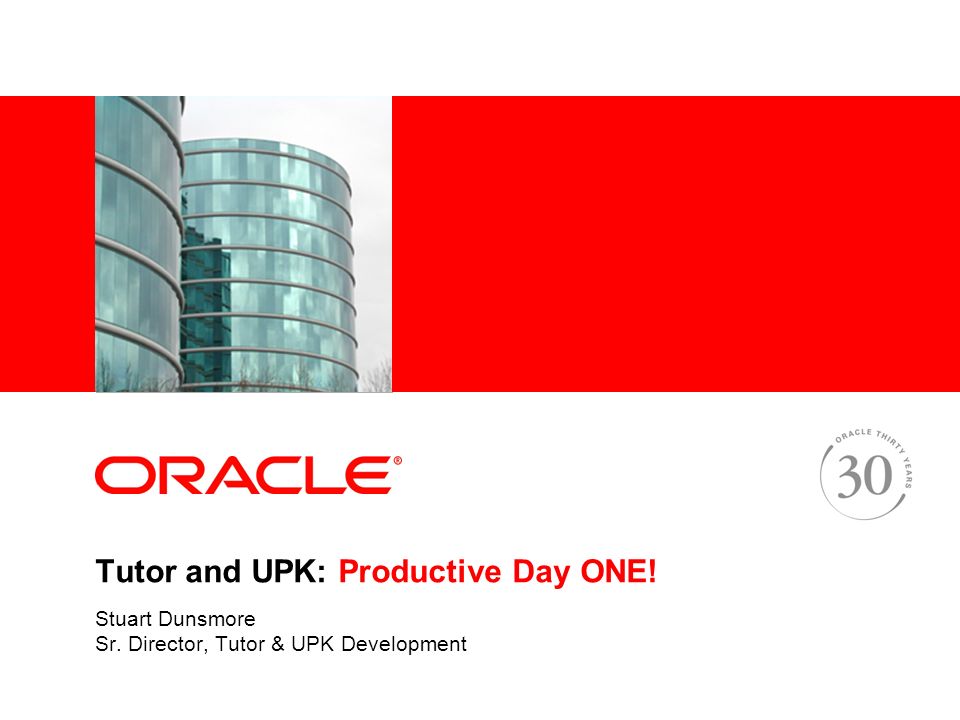 ORACLE®

ORACLE THIRTY YEARS
30

Tutor and UPK: Productive Day ONE!

Stuart Dunsmore
Sr. Director, Tutor & UPK Development